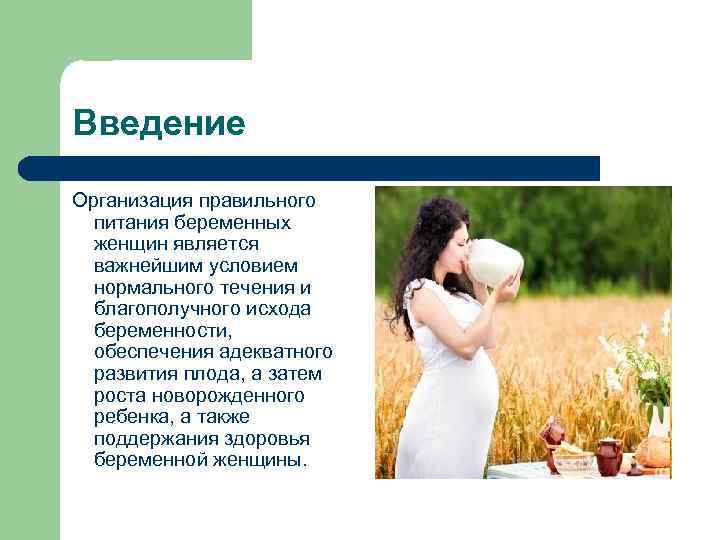 Введение

Организация правильного питания беременных женщин является важнейшим условием нормального течения и благополучного исхода беременности, обеспечения адекватного развития плода, а затем роста новорожденного ребенка, а также поддержания здоровья беременной женщины.